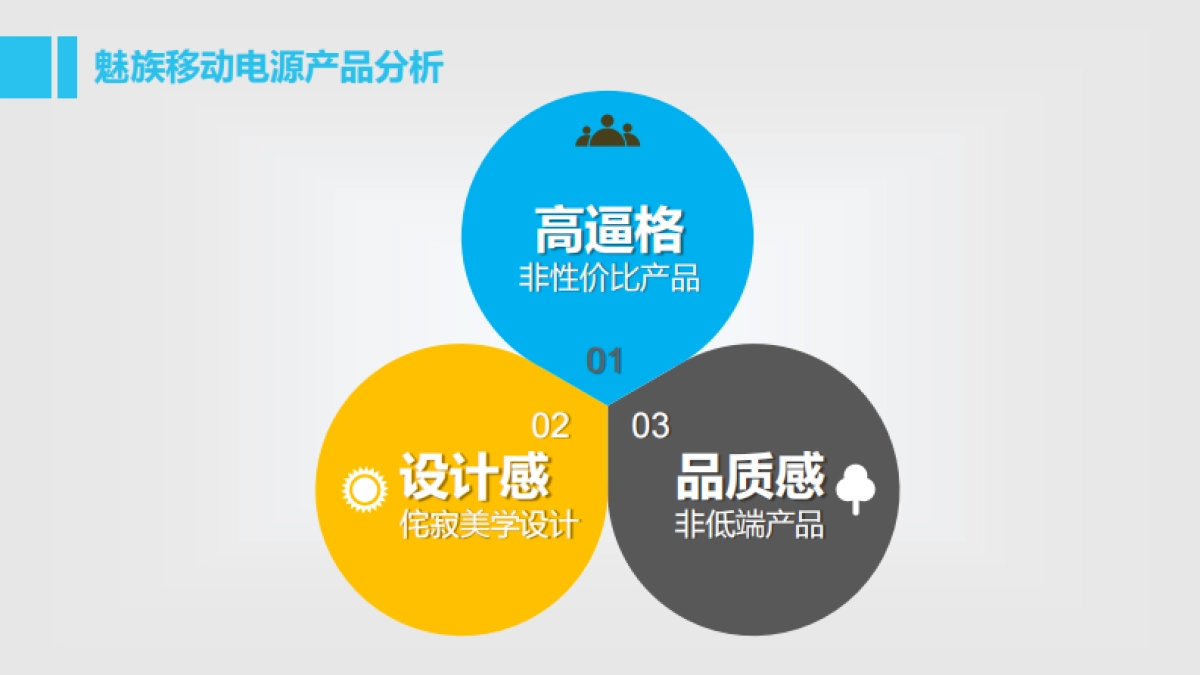 魅族移动电源产品分析

高逼格
非性价比产品

01

02

设计感
侘寂美学设计

03

品质感
非低端产品